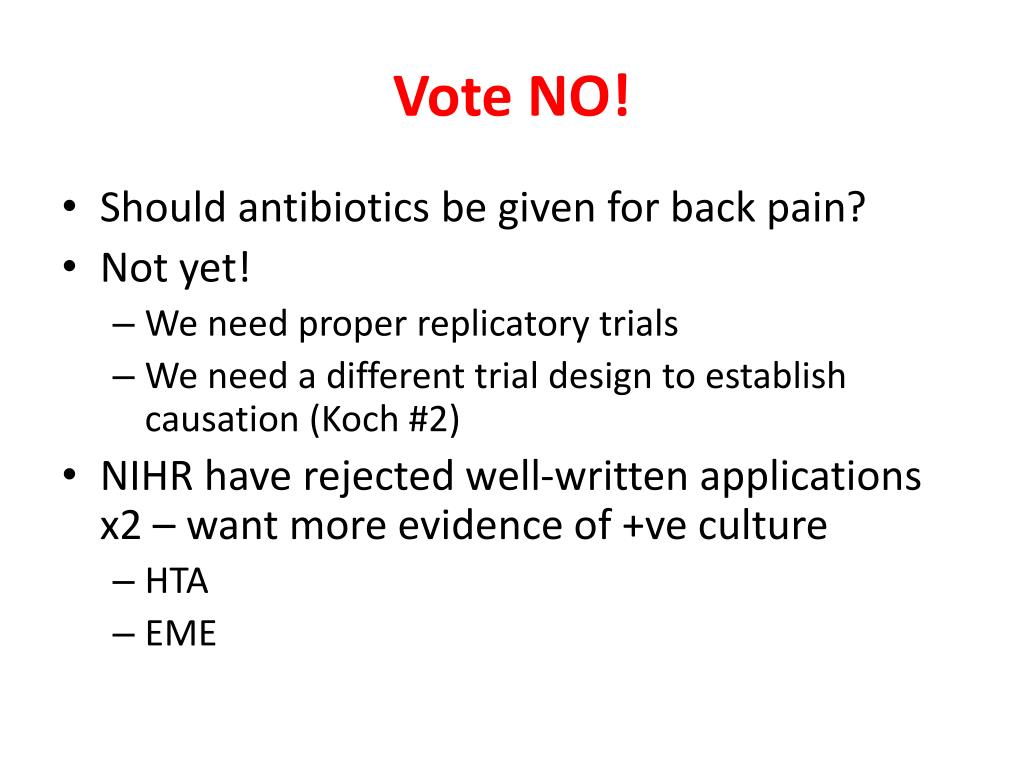 Vote NO!

• Should antibiotics be given for back pain?
• Not yet!
– We need proper replicatory trials
– We need a different trial design to establish causation (Koch #2)
• NIHR have rejected well-written applications x2 – want more evidence of +ve culture
– HTA
– EME